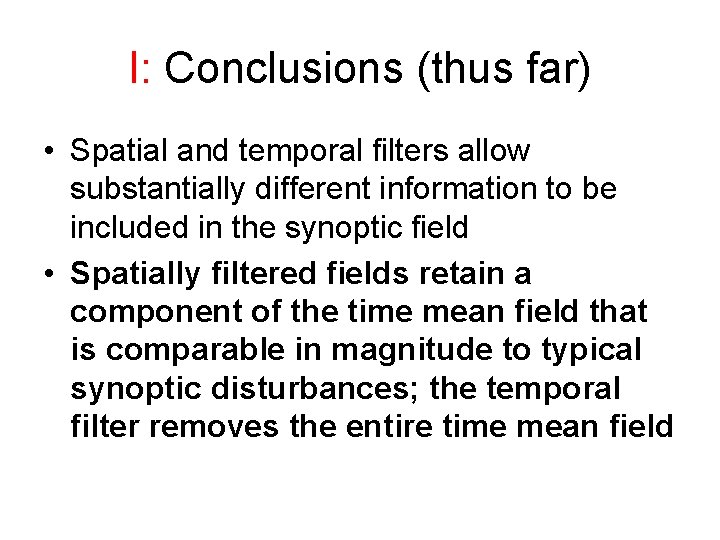 I: Conclusions (thus far)

• Spatial and temporal filters allow substantially different information to be included in the synoptic field

• Spatially filtered fields retain a component of the time mean field that is comparable in magnitude to typical synoptic disturbances; the temporal filter removes the entire time mean field